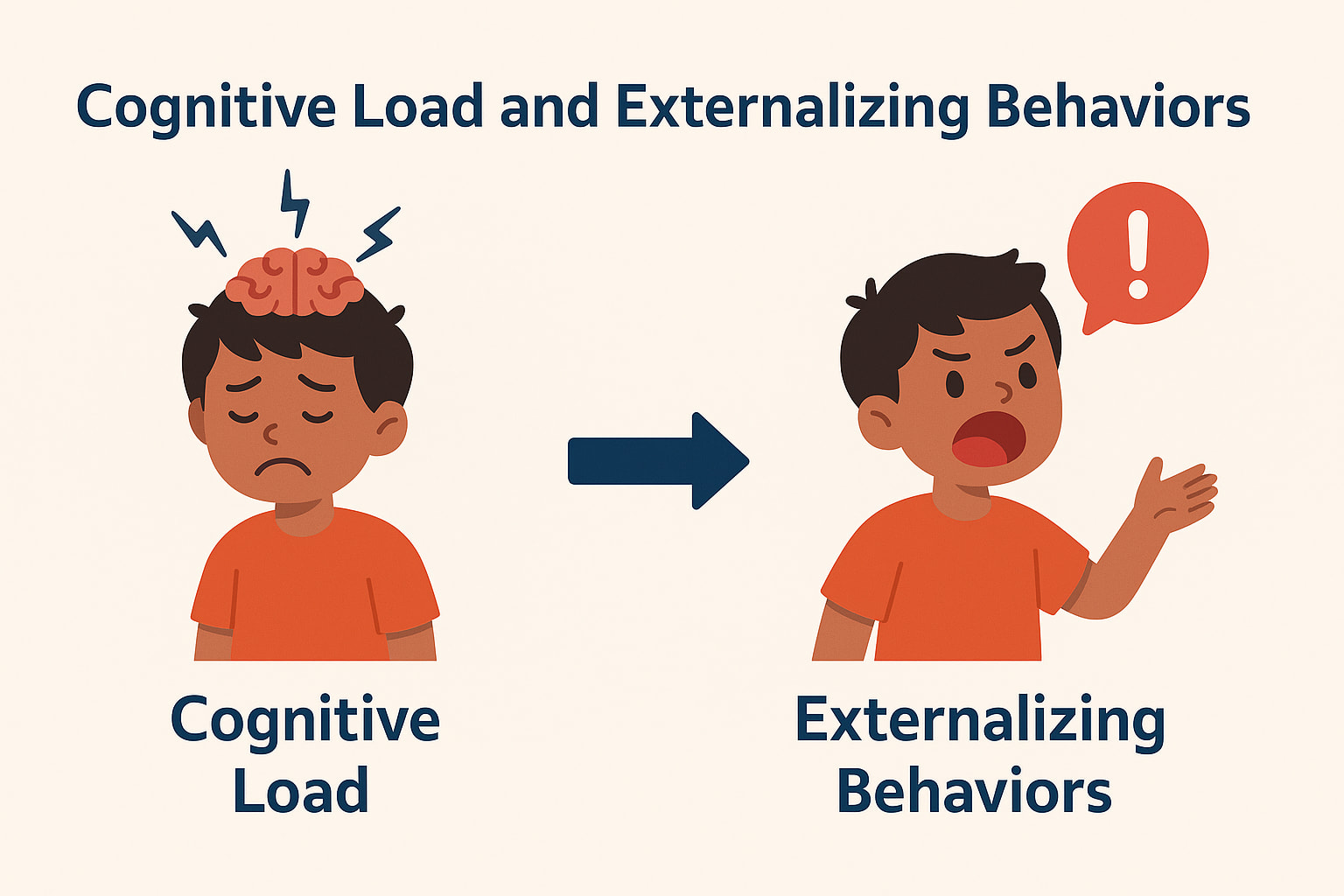 Cognitive Load and Externalizing Behaviors

!

Cognitive Load

Externalizing Behaviors